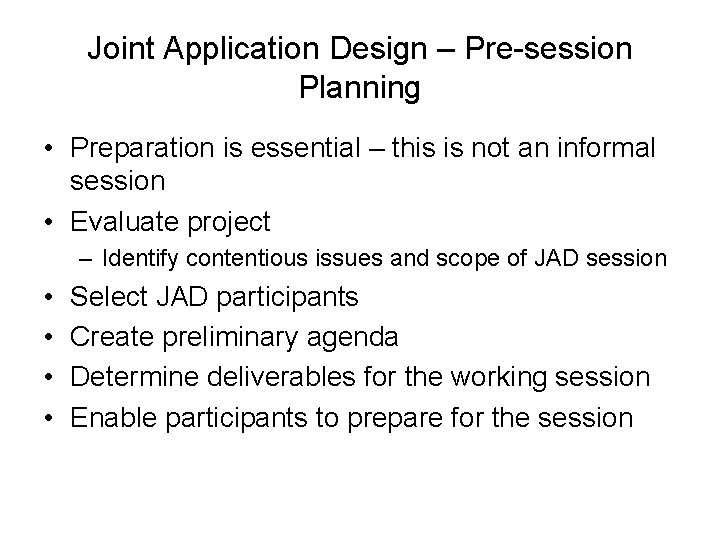 Joint Application Design – Pre-session Planning

• Preparation is essential – this is not an informal session
• Evaluate project
  – Identify contentious issues and scope of JAD session
• Select JAD participants
• Create preliminary agenda
• Determine deliverables for the working session
• Enable participants to prepare for the session